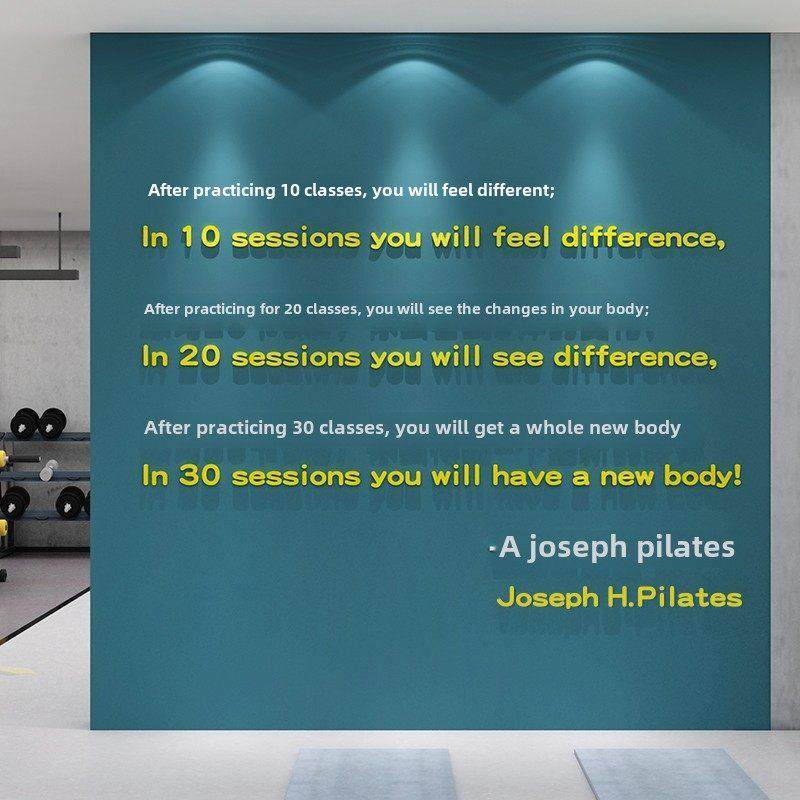 After practicing 10 classes, you will feel different;

In 10 sessions you will feel difference,

After practicing for 20 classes, you will see the changes in your body;

In 20 sessions you will see difference,

After practicing 30 classes, you will get a whole new body

In 30 sessions you will have a new body!

·A joseph pilates

Joseph H.Pilates